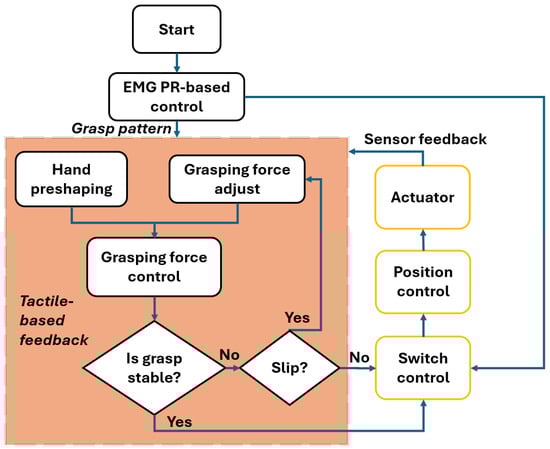 Start

EMG PR-based control

Grasp pattern

Sensor feedback

Hand preshaping

Grasping force adjust

Actuator

Grasping force control

Position control

Tactile-based feedback

Yes

Is grasp stable?

No

Slip?

No

Switch control

Yes